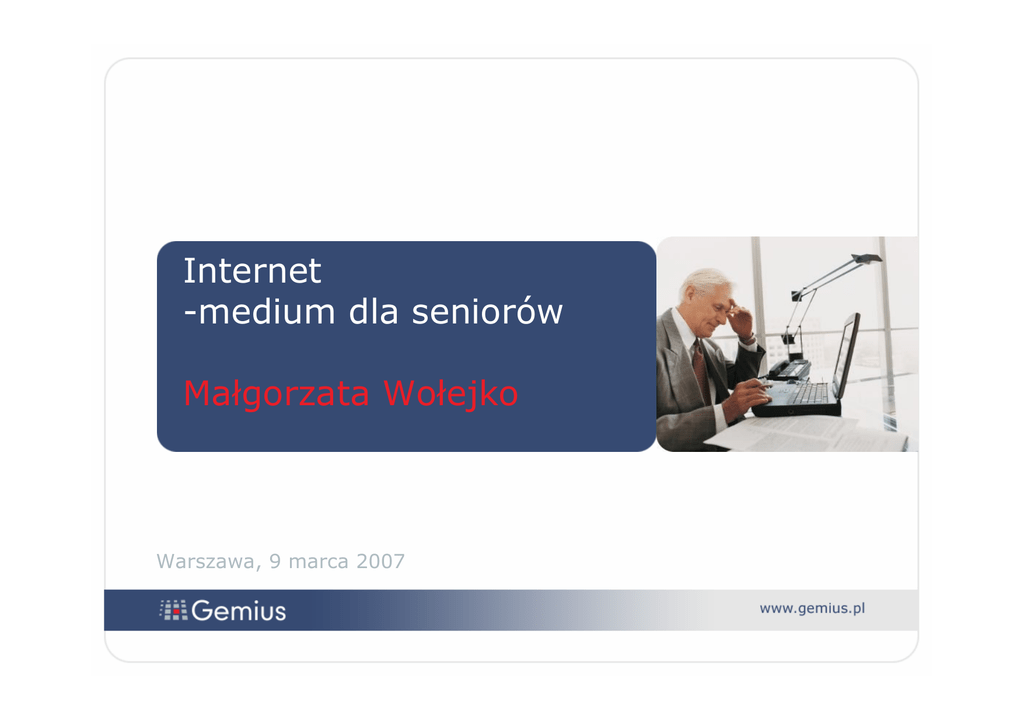 Internet
-medium dla seniorów

Małgorzata Wołejko

Warszawa, 9 marca 2007

Gemius

www.gemius.pl